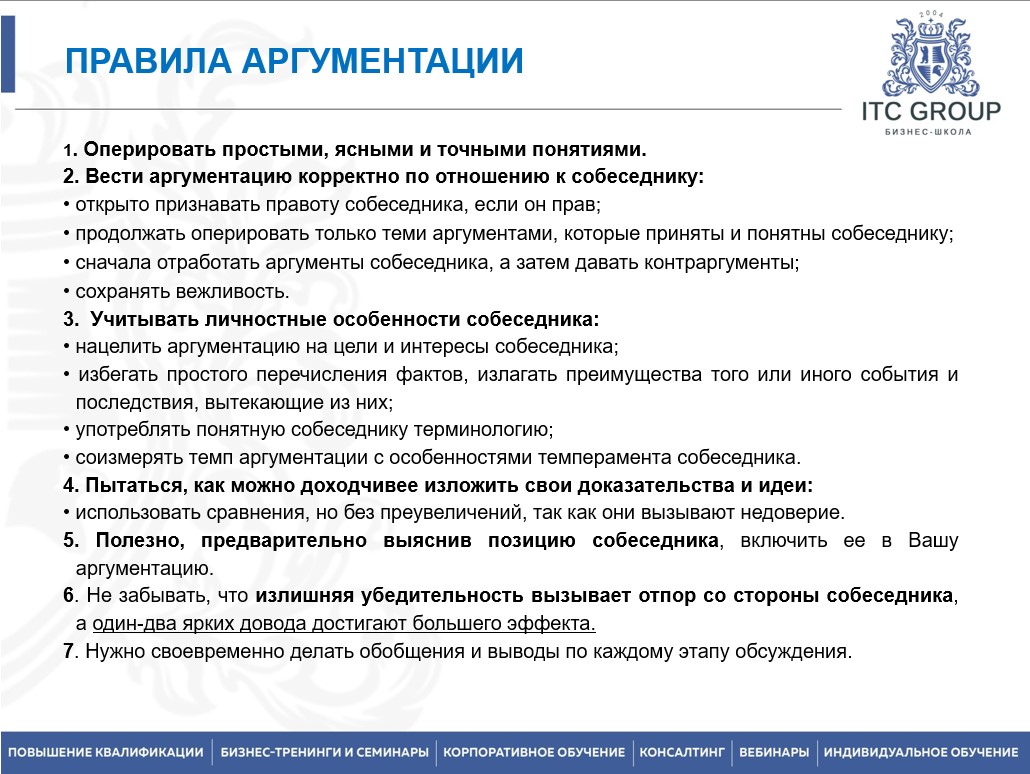 ПРАВИЛА АРГУМЕНТАЦИИ

2004

ITC GROUP
БИЗНЕС-ШКОЛА

1. Оперировать простыми, ясными и точными понятиями.
2. Вести аргументацию корректно по отношению к собеседнику:
• открыто признавать правоту собеседника, если он прав;
• продолжать оперировать только теми аргументами, которые приняты и понятны собеседнику;
• сначала отработать аргументы собеседника, а затем давать контраргументы;
• сохранять вежливость.
3. Учитывать личностные особенности собеседника:
• нацелить аргументацию на цели и интересы собеседника;
• избегать простого перечисления фактов, излагать преимущества того или иного события и последствия, вытекающие из них;
• употреблять понятную собеседнику терминологию;
• соизмерять темп аргументации с особенностями темперамента собеседника.
4. Пытаться, как можно доходчивее изложить свои доказательства и идеи:
• использовать сравнения, но без преувеличений, так как они вызывают недоверие.
5. Полезно, предварительно выяснив позицию собеседника, включить ее в Вашу аргументацию.
6. Не забывать, что излишняя убедительность вызывает отпор со стороны собеседника, а один-два ярких довода достигают большего эффекта.
7. Нужно своевременно делать обобщения и выводы по каждому этапу обсуждения.

ПОВЫШЕНИЕ КВАЛИФИКАЦИИ | БИЗНЕС-ТРЕНИНГИ И СЕМИНАРЫ | КОРПОРАТИВНОЕ ОБУЧЕНИЕ | КОНСАЛТИНГ | ВЕБИНАРЫ | ИНДИВИДУАЛЬНОЕ ОБУЧЕНИЕ